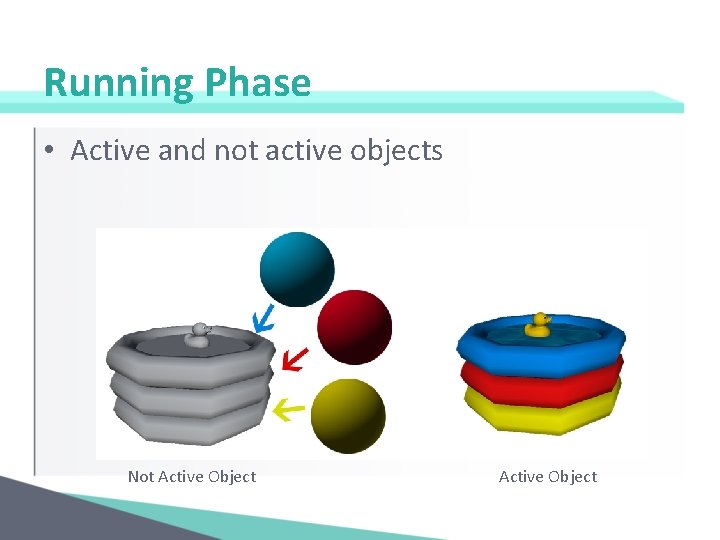 Running Phase

• Active and not active objects

Not Active Object

Active Object